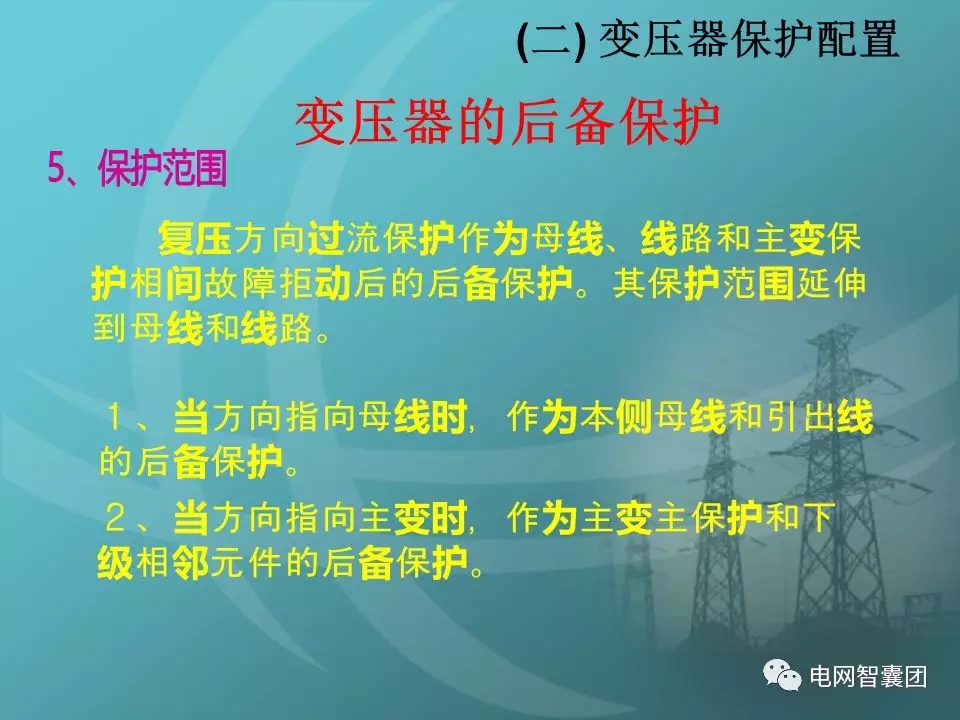 (二) 变压器保护配置

变压器的后备保护

5、保护范围

复压方向过流保护作为母线、线路和主变保护相间故障拒动后的后备保护。其保护范围延伸到母线和线路。

1、当方向指向母线时，作为本侧母线和引出线的后备保护。

2、当方向指向主变时，作为主变主保护和下级相邻元件的后备保护。

电网智囊团